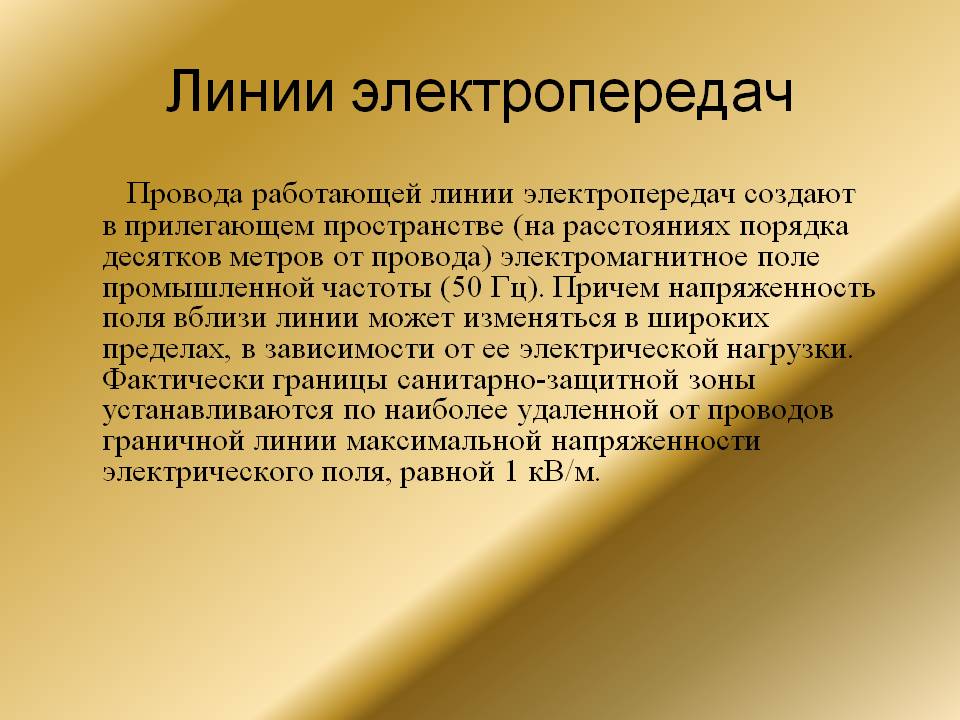 Линии электропередач

Провода работающей линии электропередач создают в прилегающем пространстве (на расстояниях порядка десятков метров от провода) электромагнитное поле промышленной частоты (50 Гц). Причем напряженность поля вблизи линии может изменяться в широких пределах, в зависимости от ее электрической нагрузки. Фактически границы санитарно-защитной зоны устанавливаются по наиболее удаленной от проводов граничной линии максимальной напряженности электрического поля, равной 1 кВ/м.